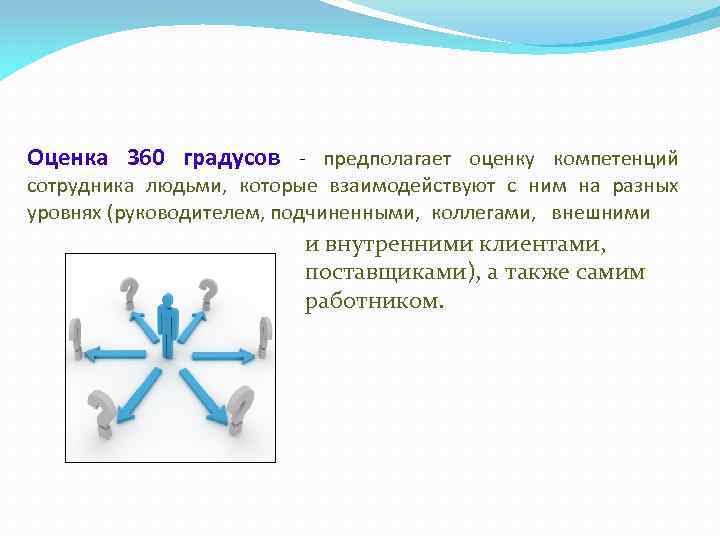 Оценка 360 градусов - предполагает оценку компетенций сотрудника людьми, которые взаимодействуют с ним на разных уровнях (руководителем, подчиненными, коллегами, внешними и внутренними клиентами, поставщиками), а также самим работником.